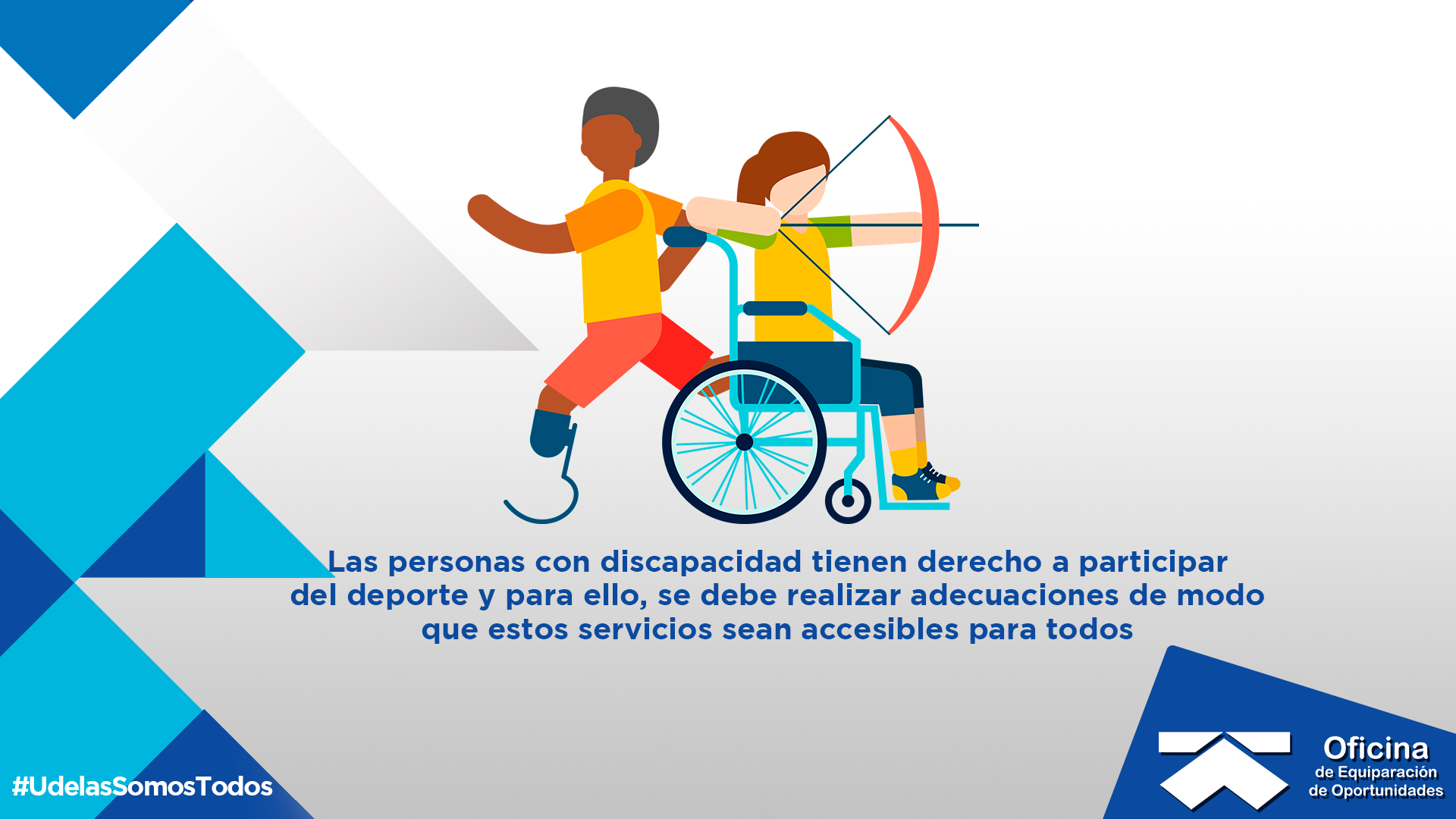 Las personas con discapacidad tienen derecho a participar del deporte y para ello, se debe realizar adecuaciones de modo que estos servicios sean accesibles para todos

#UdelasSomosTodos

Oficina
de Equiparación
de Oportunidades